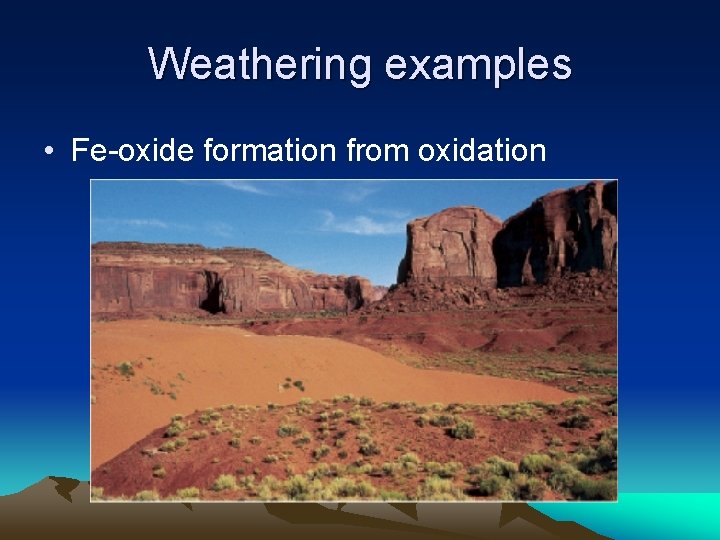 Weathering examples

• Fe-oxide formation from oxidation